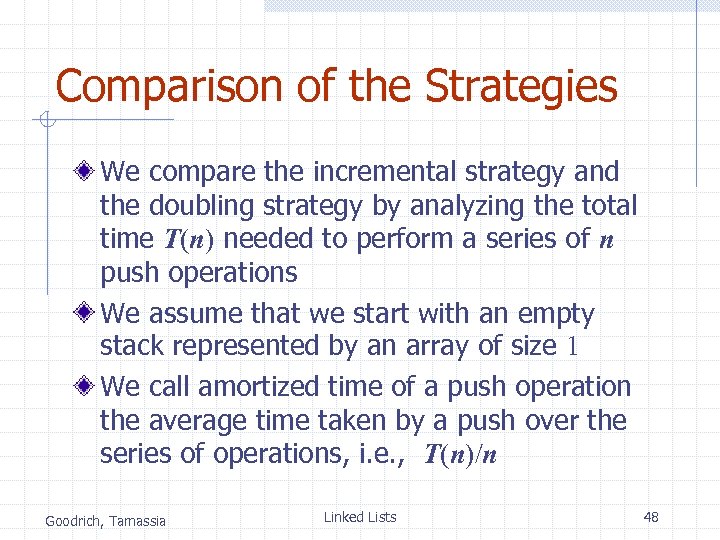 Comparison of the Strategies

We compare the incremental strategy and the doubling strategy by analyzing the total time $T(n)$ needed to perform a series of $n$ push operations

We assume that we start with an empty stack represented by an array of size $1$

We call amortized time of a push operation the average time taken by a push over the series of operations, i.e., $T(n)/n$

Goodrich, Tamassia

Linked Lists

48